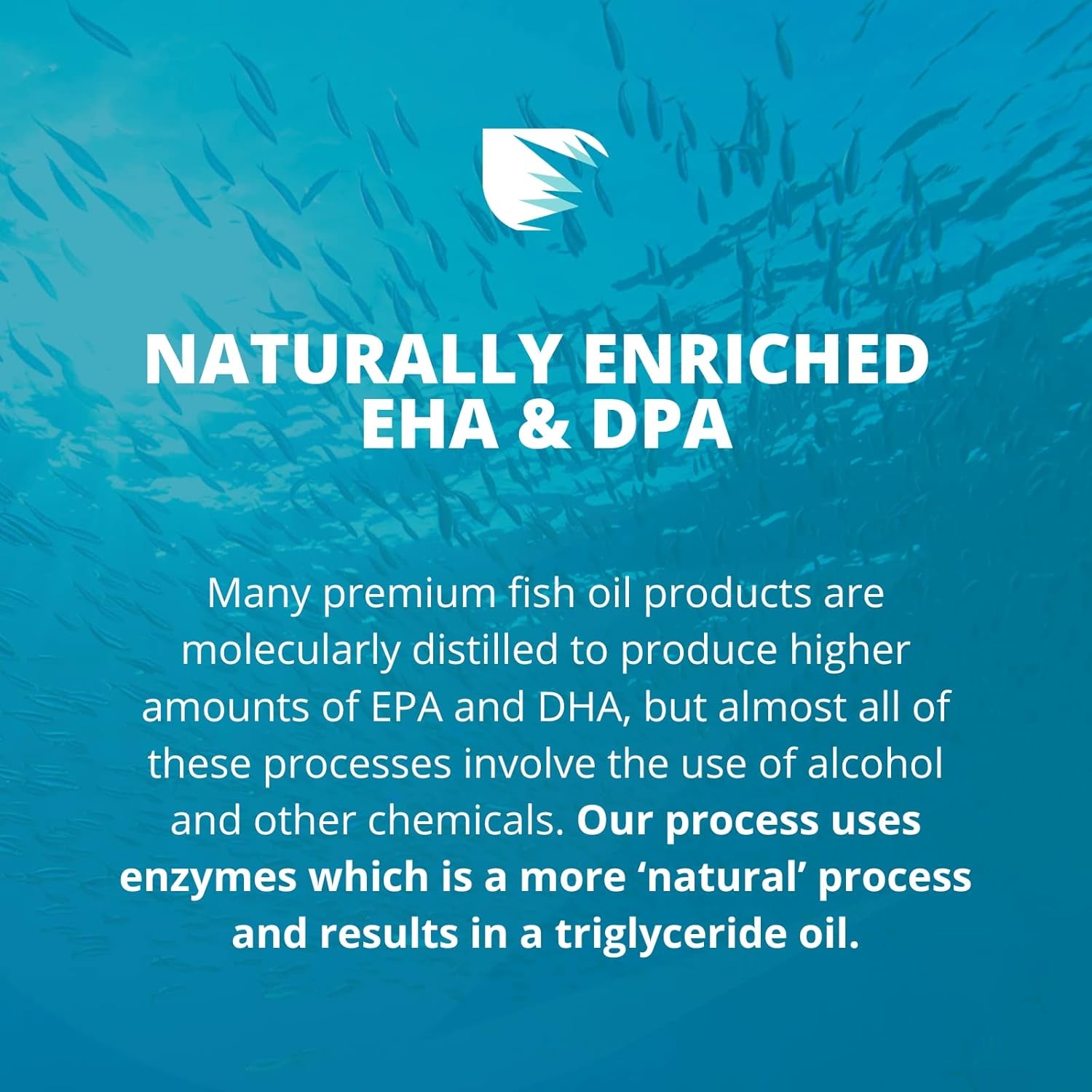 NATURALLY ENRICHED EHA & DPA

Many premium fish oil products are molecularly distilled to produce higher amounts of EPA and DHA, but almost all of these processes involve the use of alcohol and other chemicals. Our process uses enzymes which is a more ‘natural’ process and results in a triglyceride oil.